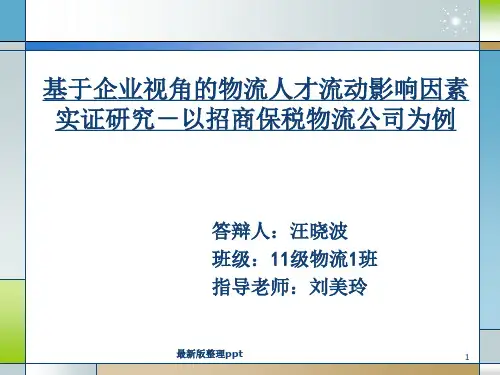 基于企业视角的物流人才流动影响因素实证研究－以招商保税物流公司为例

答辩人：汪晓波
班级：11级物流1班
指导老师：刘美玲

最新版整理ppt

1